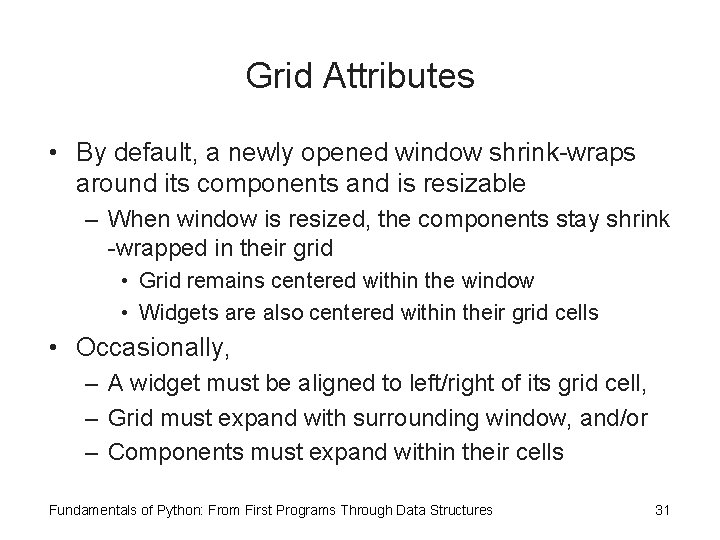 Grid Attributes

• By default, a newly opened window shrink-wraps around its components and is resizable
– When window is resized, the components stay shrink -wrapped in their grid
• Grid remains centered within the window
• Widgets are also centered within their grid cells

• Occasionally,
– A widget must be aligned to left/right of its grid cell,
– Grid must expand with surrounding window, and/or
– Components must expand within their cells

Fundamentals of Python: From First Programs Through Data Structures 31